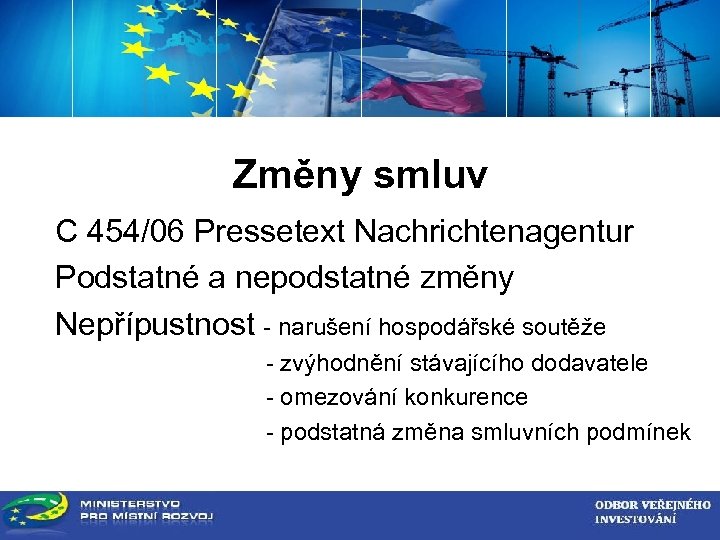 Změny smluv

C 454/06 Pressetext Nachrichtenagentur

Podstatné a nepodstatné změny

Nepřípustnost - narušení hospodářské soutěže
- zvýhodnění stávajícího dodavatele
- omezování konkurence
- podstatná změna smluvních podmínek

MINISTERSTVO PRO MÍSTNÍ ROZVOJ

ODBOR VEŘEJNÉHO INVESTOVÁNÍ